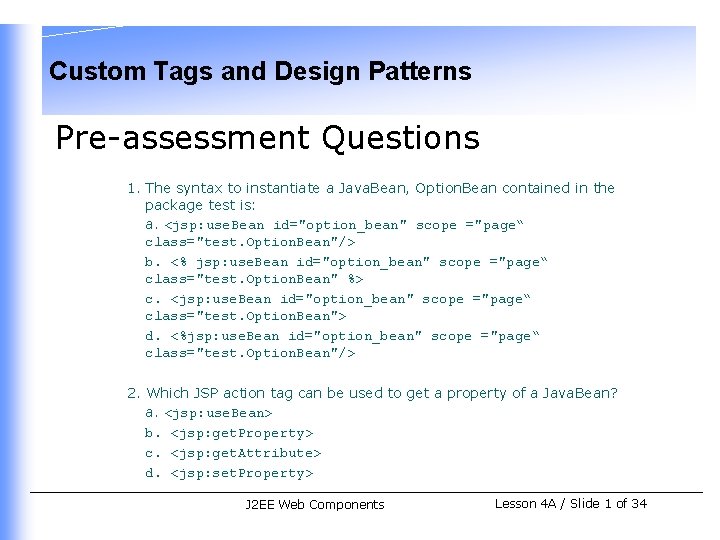 Custom Tags and Design Patterns

Pre-assessment Questions

1. The syntax to instantiate a JavaBean, OptionBean contained in the package test is:

a. <jsp:useBean id="option_bean" scope ="page“ class="test.OptionBean"/>

b. <% jsp:useBean id="option_bean" scope ="page“ class="test.OptionBean" %>

c. <jsp:useBean id="option_bean" scope ="page“ class="test.OptionBean">

d. <%jsp:useBean id="option_bean" scope ="page“ class="test.OptionBean"/>

2. Which JSP action tag can be used to get a property of a JavaBean?

a. <jsp:useBean>

b. <jsp:getProperty>

c. <jsp:getAttribute>

d. <jsp:setProperty>

J2EE Web Components

Lesson 4A / Slide 1 of 34